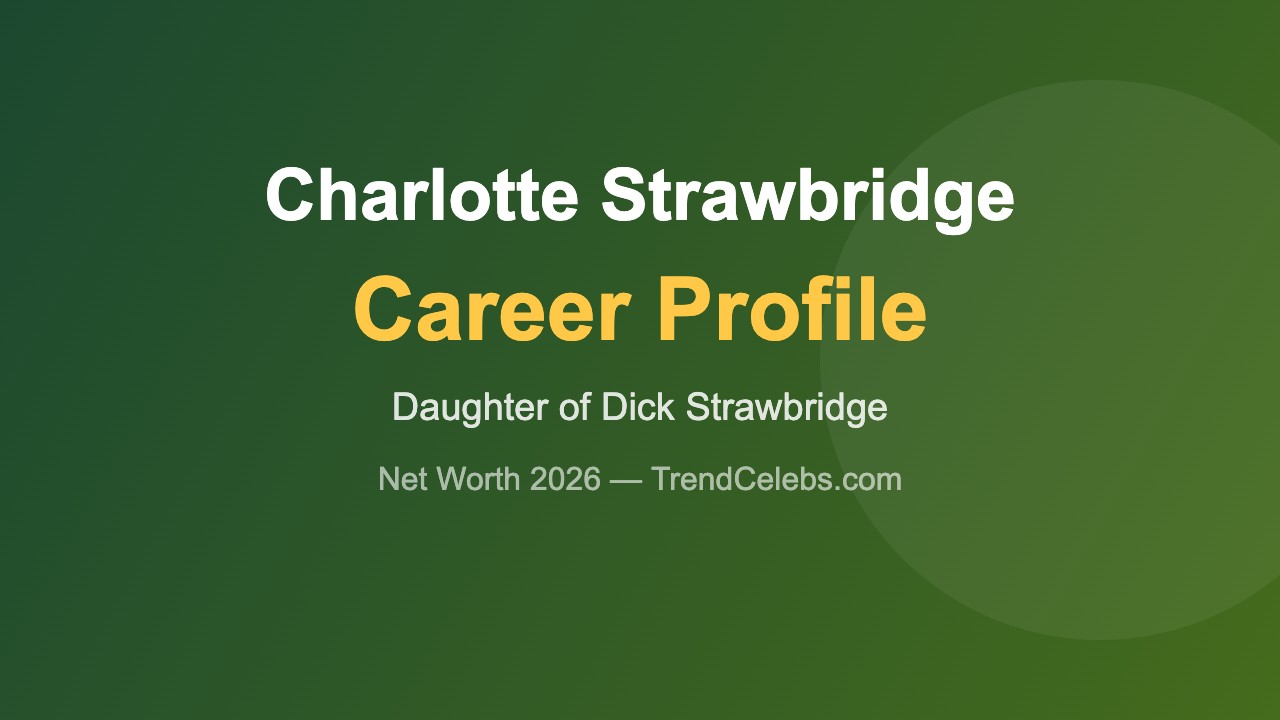 Charlotte Strawbridge

Career Profile

Daughter of Dick Strawbridge

Net Worth 2026 — TrendCelebs.com